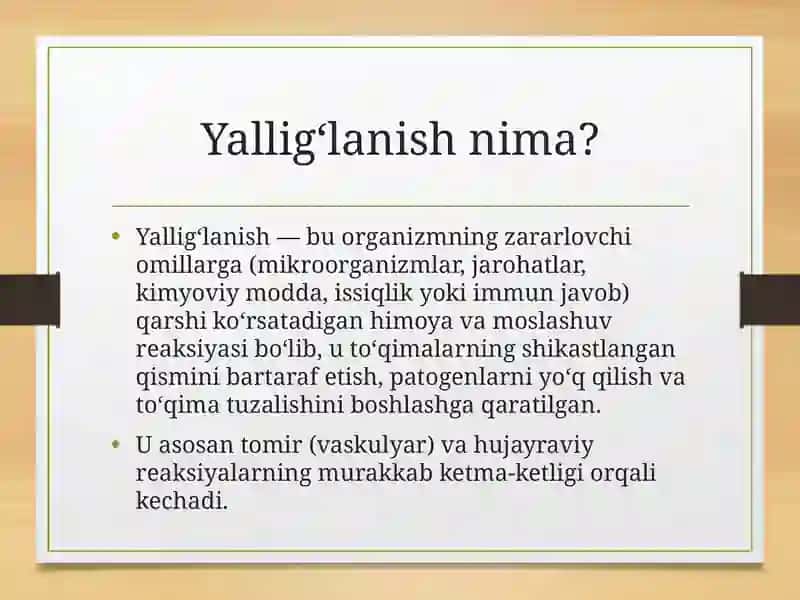 Yallig‘lanish nima?

• Yallig‘lanish — bu organizmning zararlovchi omillarga (mikroorganizmlar, jarohatlar, kimyoviy modda, issiqlik yoki immun javob) qarshi ko‘rsatadigan himoya va moslashuv reaksiyasi bo‘lib, u to‘qimalarning shikastlangan qismini bartaraf etish, patogenlarni yo‘q qilish va to‘qima tuzalishini boshlashga qaratilgan.

• U asosan tomir (vaskulyar) va hujayraviy reaksiyalarning murakkab ketma-ketligi orqali kechadi.